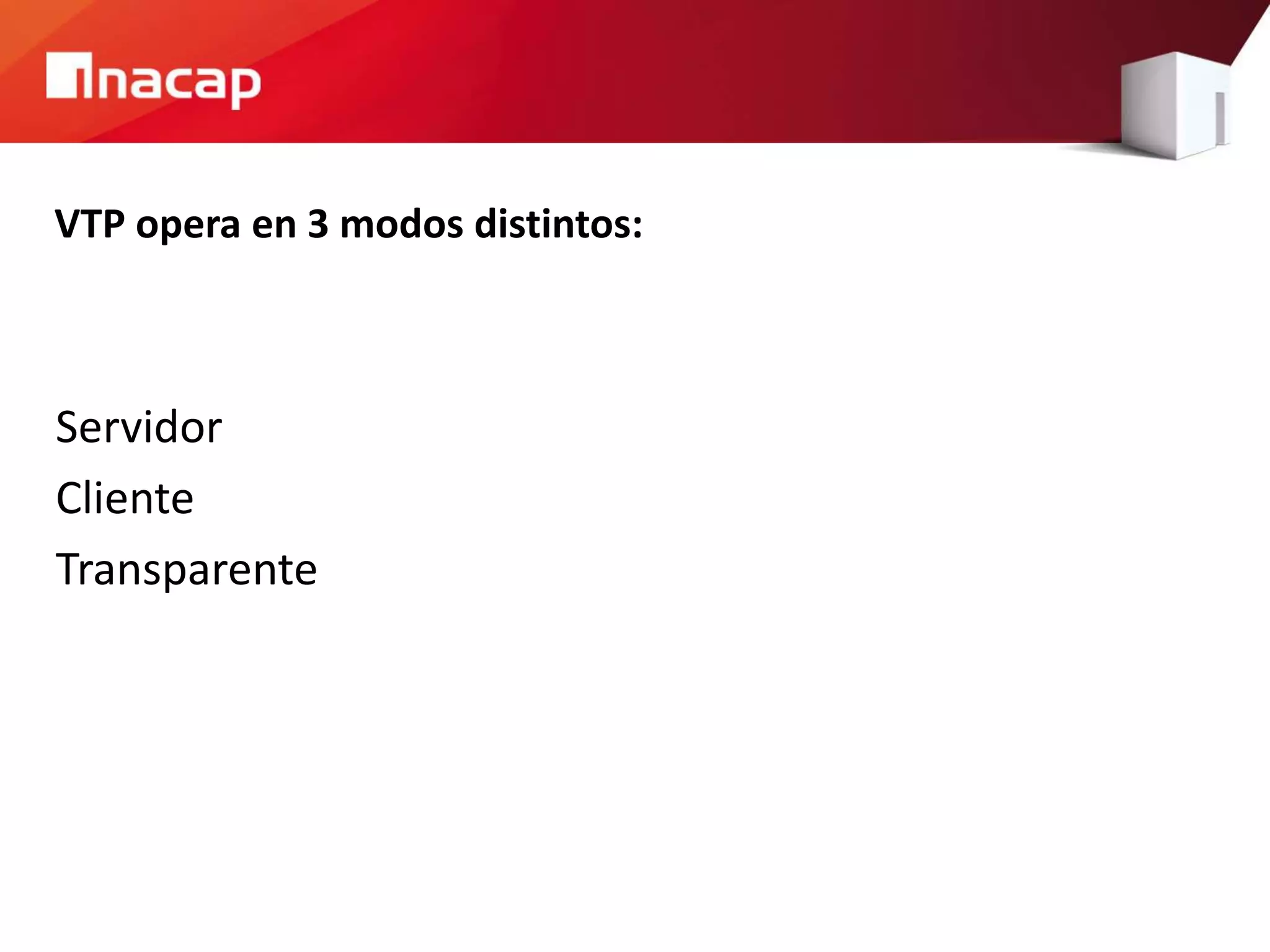 inacap

VTP opera en 3 modos distintos:

Servidor

Cliente

Transparente